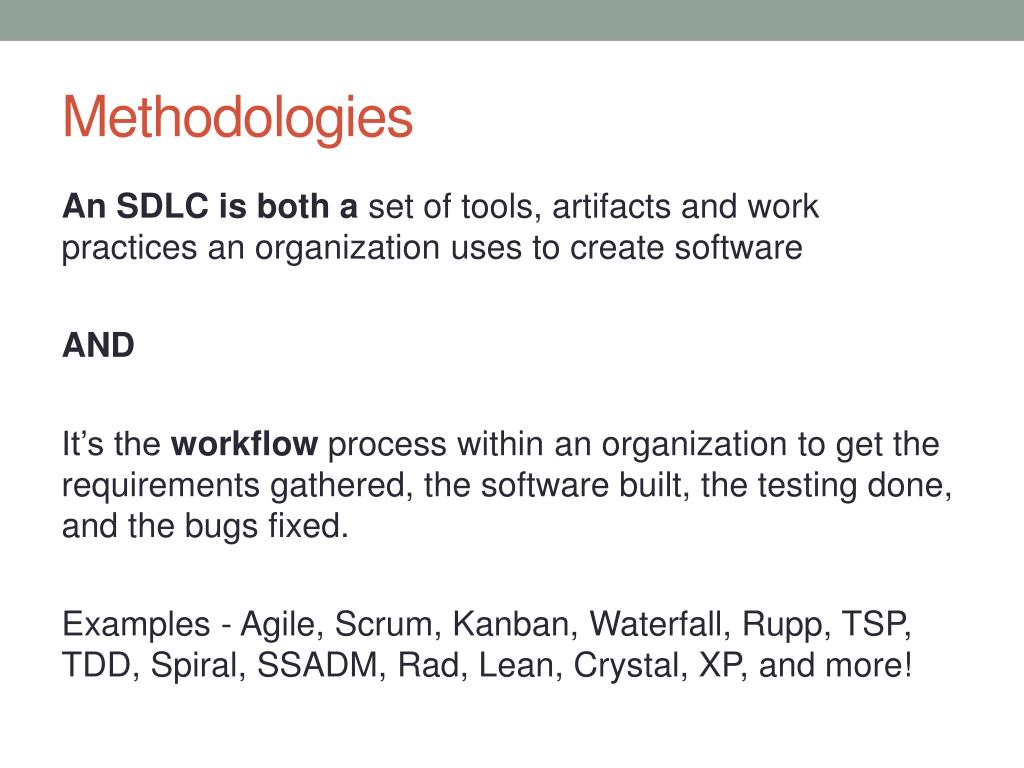 Methodologies

An SDLC is both a set of tools, artifacts and work practices an organization uses to create software

AND

It’s the workflow process within an organization to get the requirements gathered, the software built, the testing done, and the bugs fixed.

Examples - Agile, Scrum, Kanban, Waterfall, Rupp, TSP, TDD, Spiral, SSADM, Rad, Lean, Crystal, XP, and more!